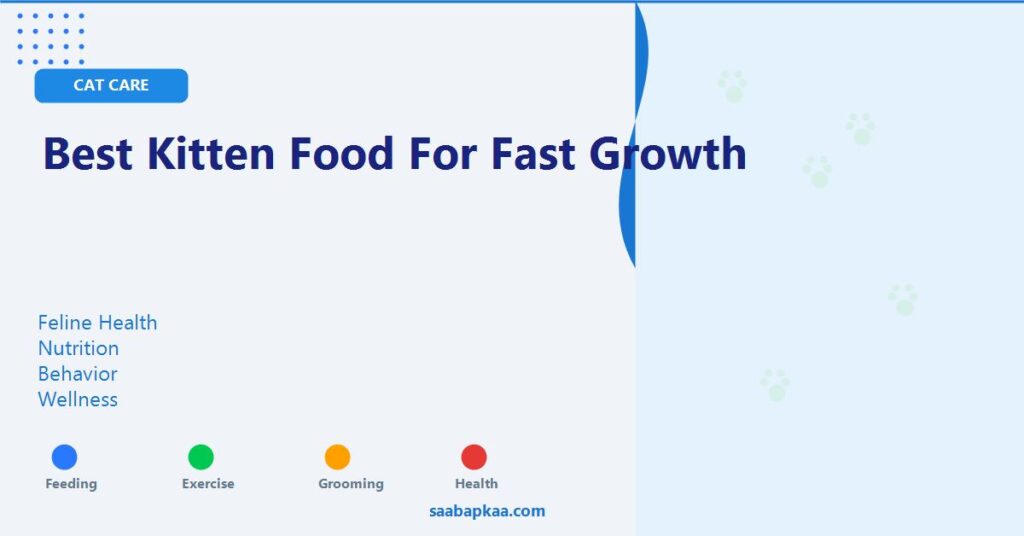 CAT CARE

Best Kitten Food For Fast Growth

Feline Health
Nutrition
Behavior
Wellness

Feeding
Exercise
Grooming
Health

saabapkaa.com